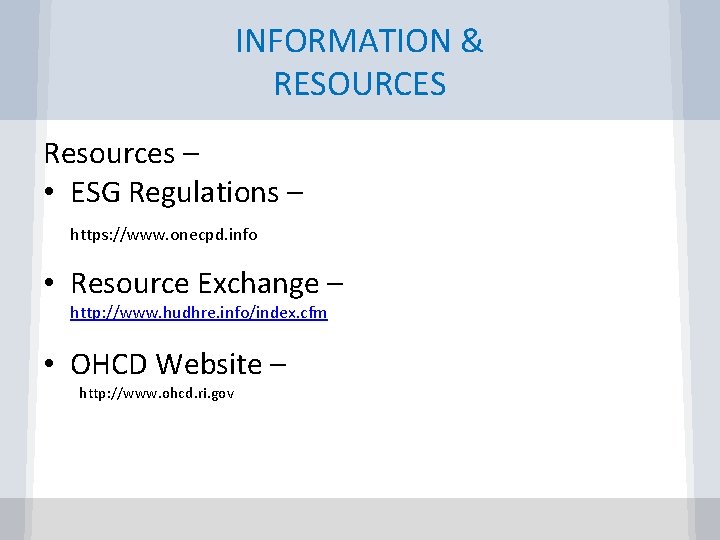 INFORMATION & RESOURCES

Resources –

• ESG Regulations –

https://www.onecpd.info

• Resource Exchange –

http://www.hudhre.info/index.cfm

• OHCD Website –

http://www.ohcd.ri.gov